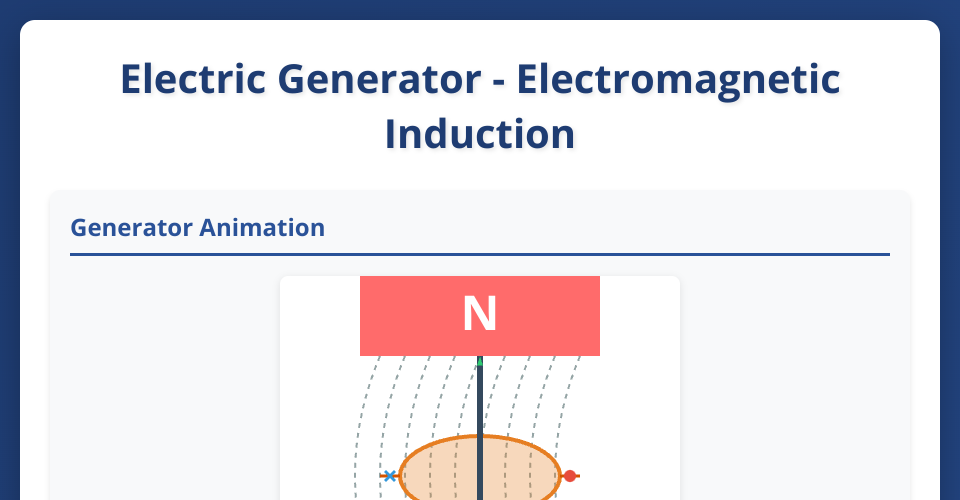 Electric Generator - Electromagnetic Induction

Generator Animation

N